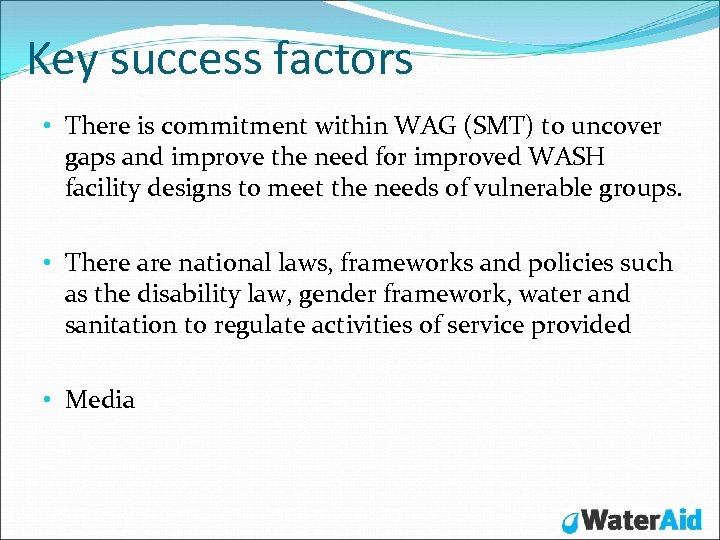 Key success factors

• There is commitment within WAG (SMT) to uncover gaps and improve the need for improved WASH facility designs to meet the needs of vulnerable groups.

• There are national laws, frameworks and policies such as the disability law, gender framework, water and sanitation to regulate activities of service provided

• Media

WaterAid